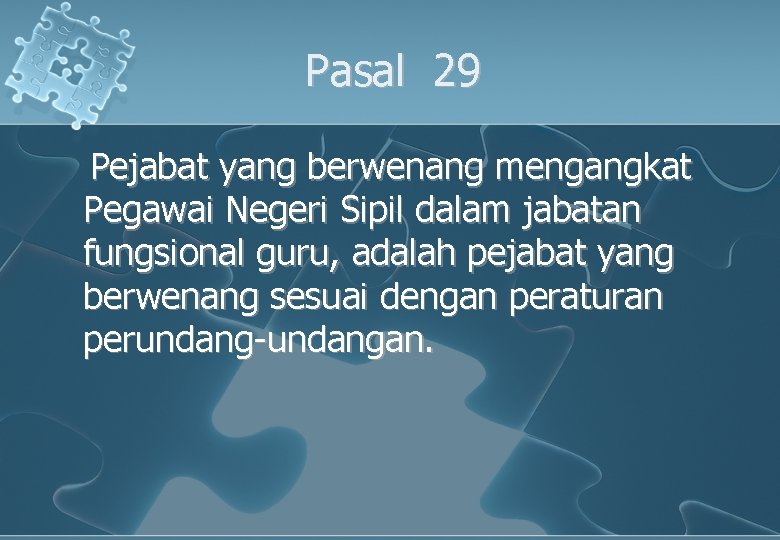 Pasal 29

Pejabat yang berwenang mengangkat Pegawai Negeri Sipil dalam jabatan fungsional guru, adalah pejabat yang berwenang sesuai dengan peraturan perundang-undangan.